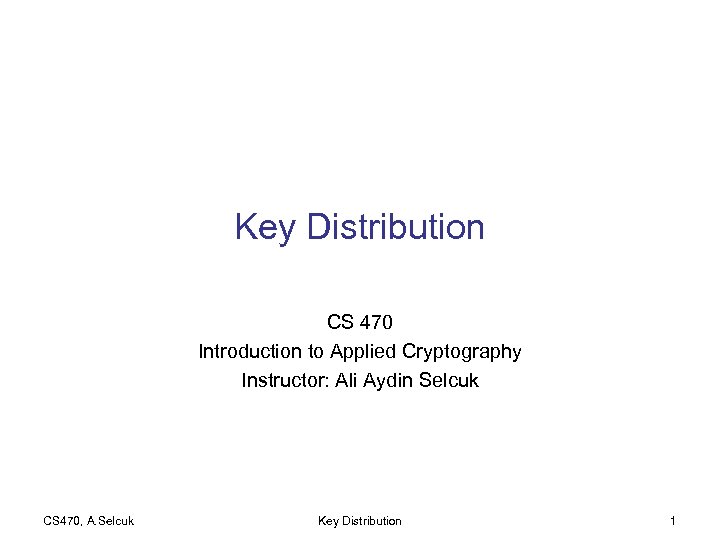 Key Distribution

CS 470
Introduction to Applied Cryptography
Instructor: Ali Aydin Selcuk

CS470, A.Selcuk
Key Distribution
1